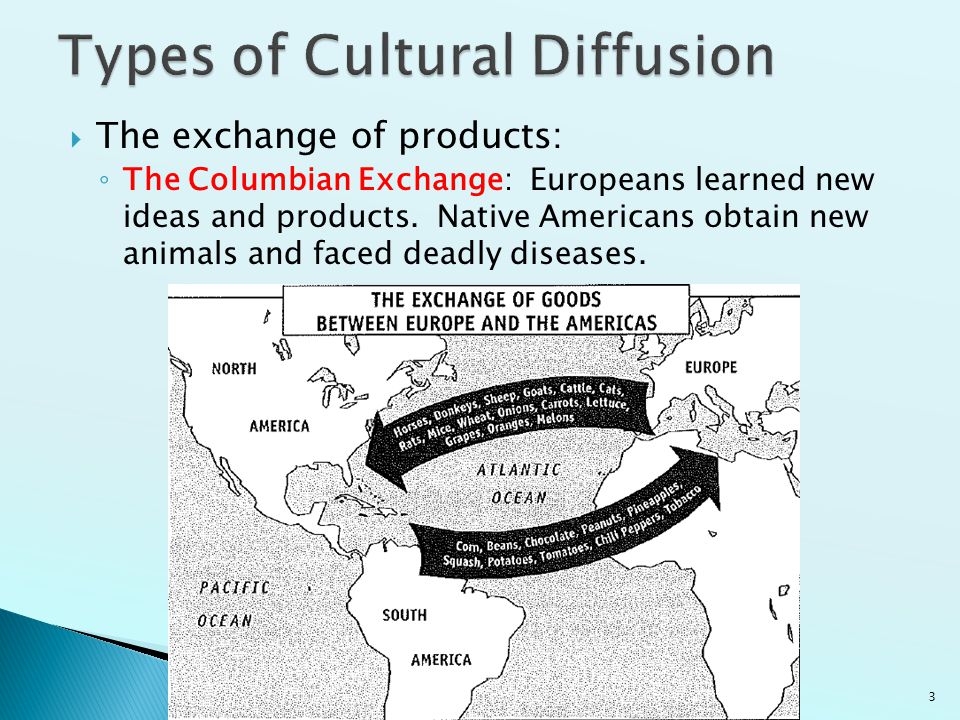 Types of Cultural Diffusion

The exchange of products:

The Columbian Exchange: Europeans learned new ideas and products. Native Americans obtain new animals and faced deadly diseases.

THE EXCHANGE OF GOODS BETWEEN EUROPE AND THE AMERICAS

NORTH AMERICA

EUROPE

Horses, Donkeys, Sheep, Goats, Cattle, Cats, Rats, Mice, Wheat, Onions, Carrots, Lettuce, Grapes, Oranges, Melons

ATLANTIC OCEAN

Corn, Beans, Chocolate, Peanuts, Pineapples, Squash, Potatoes, Tomatoes, Chili Peppers, Tobacco

PACIFIC OCEAN

SOUTH AMERICA

3